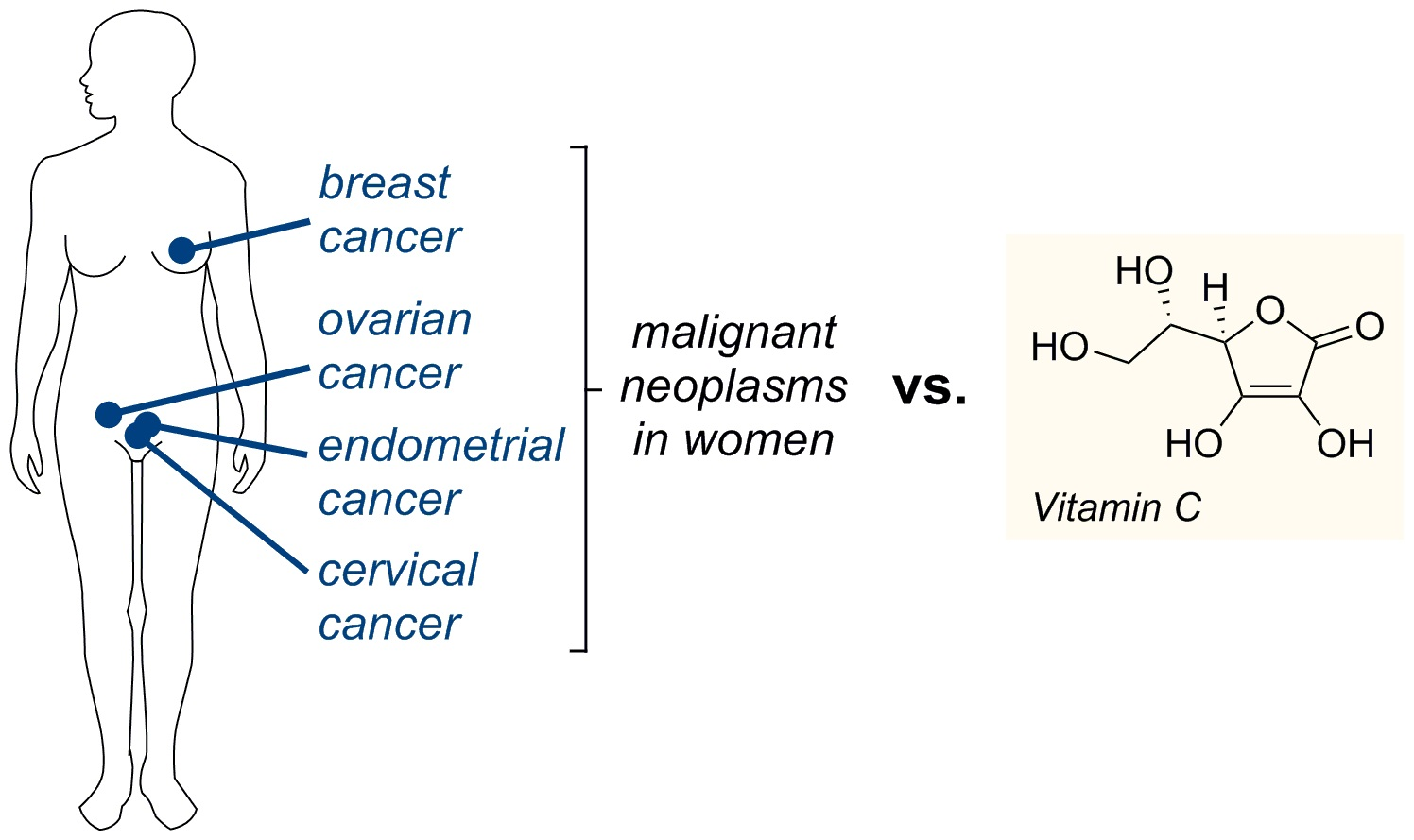 breast cancer

ovarian cancer

endometrial cancer

cervical cancer

malignant neoplasms in women

vs.

HO
H
O
O
HO
HO
OH

Vitamin C